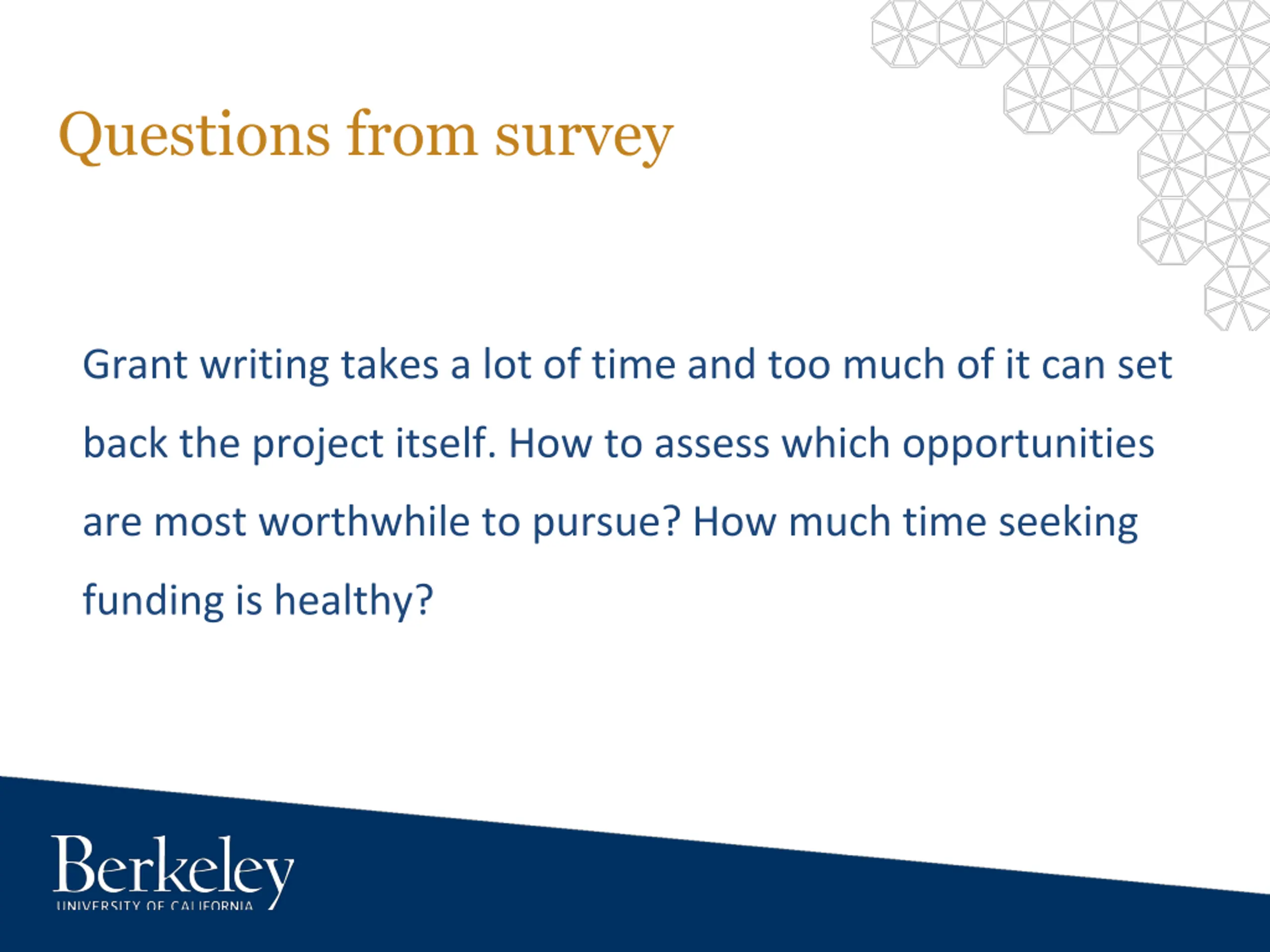 Questions from survey

Grant writing takes a lot of time and too much of it can set back the project itself. How to assess which opportunities are most worthwhile to pursue? How much time seeking funding is healthy?

Berkeley
UNIVERSITY OF CALIFORNIA